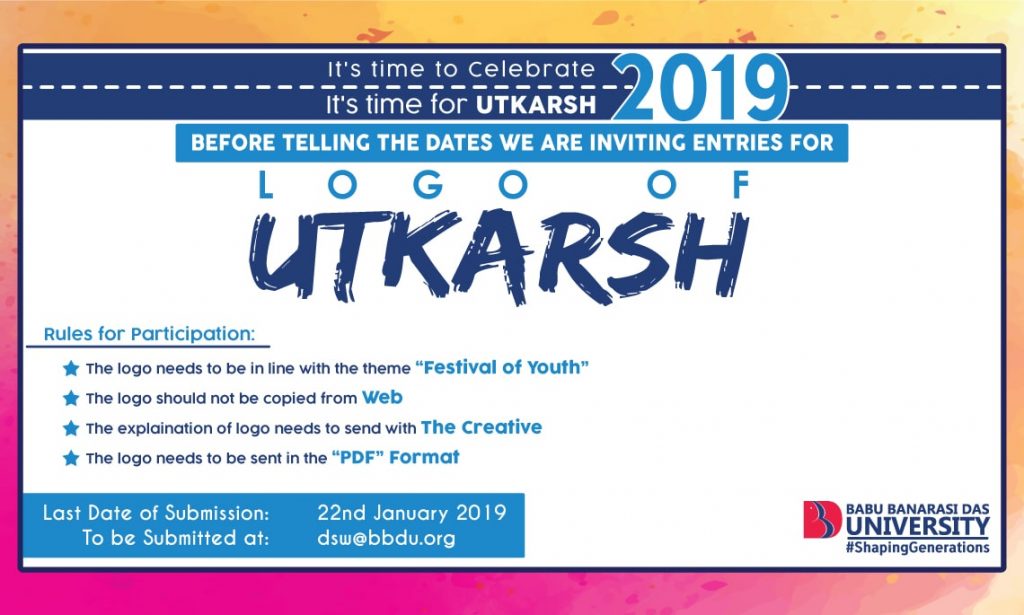 It's time to Celebrate
It's time for UTKARSH 2019

BEFORE TELLING THE DATES WE ARE INVITING ENTRIES FOR

LOGO OF
UTKARSH

Rules for Participation:

The logo needs to be in line with the theme "Festival of Youth"

The logo should not be copied from Web

The explaination of logo needs to send with The Creative

The logo needs to be sent in the "PDF" Format

Last Date of Submission: 22nd January 2019
To be Submitted at: dsw@bbdu.org

BABU BANARASI DAS
UNIVERSITY
#ShapingGenerations